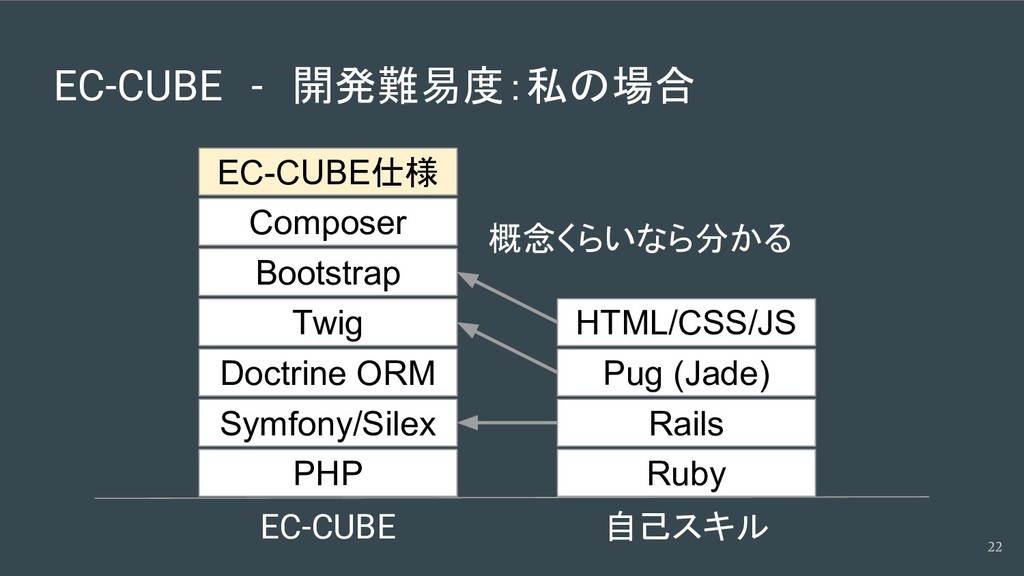 EC-CUBE - 開発難易度:私の場合

EC-CUBE仕様
Composer
Bootstrap
Twig
Doctrine ORM
Symfony/Silex
PHP
EC-CUBE

概念くらいなら分かる

HTML/CSS/JS
Pug (Jade)
Rails
Ruby
自己スキル

22